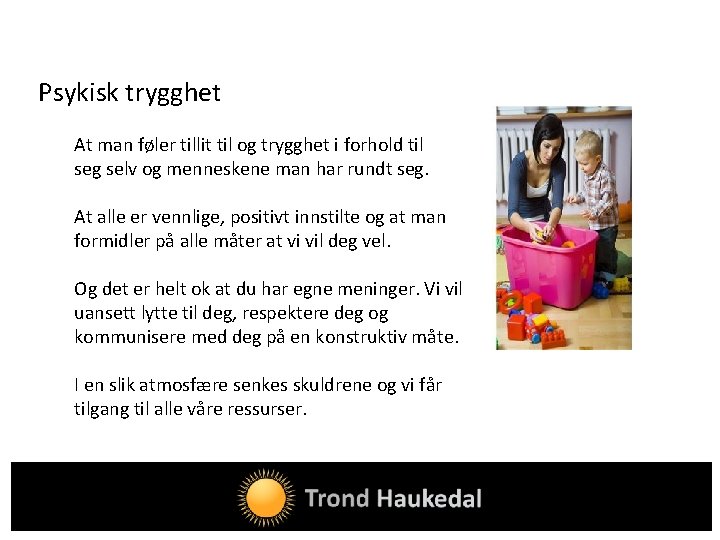 Psykisk trygghet

At man føler tillit til og trygghet i forhold til seg selv og menneskene man har rundt seg.

At alle er vennlige, positivt innstilte og at man formidler på alle måter at vi vil deg vel.

Og det er helt ok at du har egne meninger. Vi vil uansett lytte til deg, respektere deg og kommunisere med deg på en konstruktiv måte.

I en slik atmosfære senkes skuldrene og vi får tilgang til alle våre ressurser.

Trond Haukedal